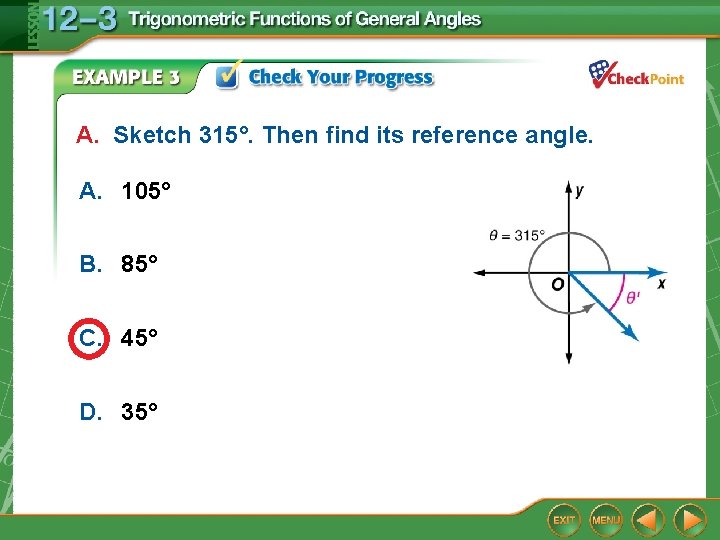 LESSON 12–3 Trigonometric Functions of General Angles

EXAMPLE 3 Check Your Progress

CheckPoint

A. Sketch 315°. Then find its reference angle.

A. 105°

B. 85°

C. 45°

D. 35°

$y$

$\theta = 315°$

$O$

$x$

$\theta'$

EXIT MENU